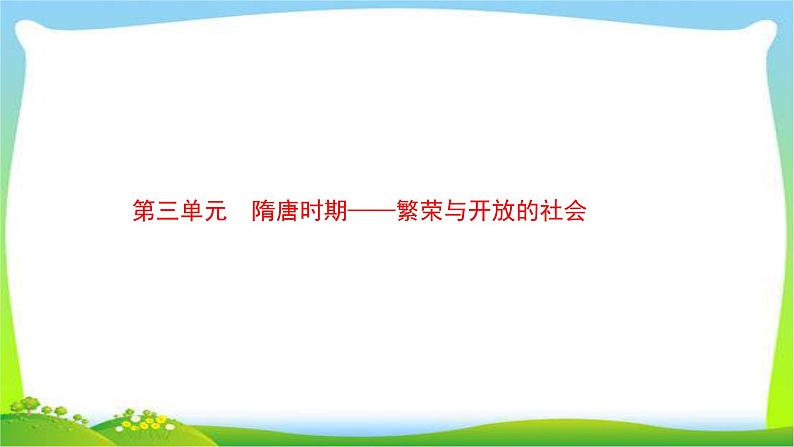 第三单元　隋唐时期——繁荣与开放的社会